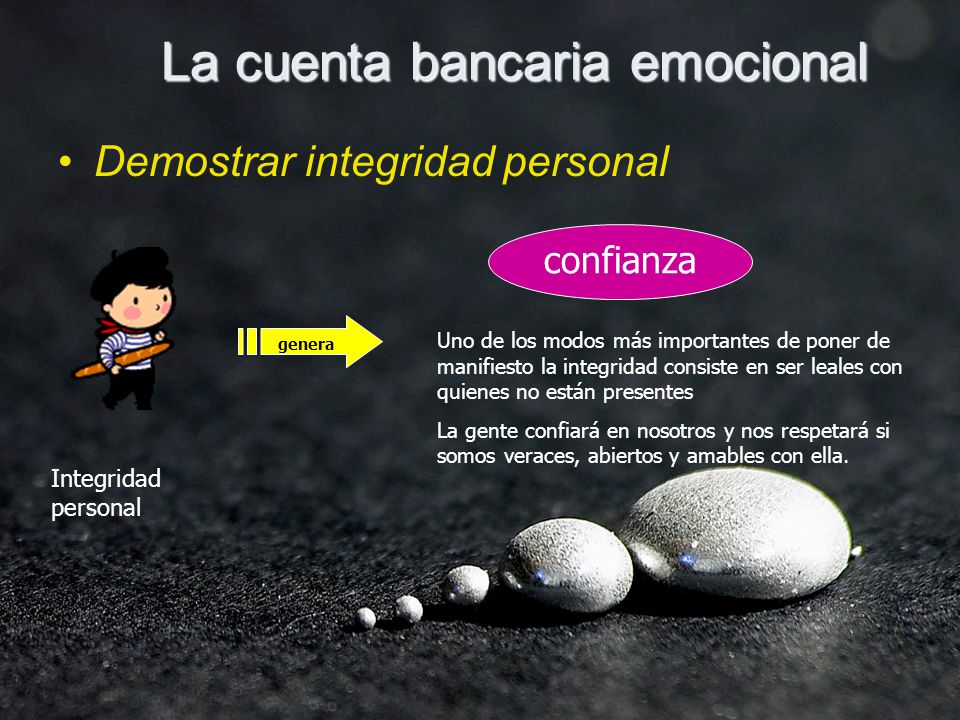 La cuenta bancaria emocional

• Demostrar integridad personal

confianza

genera

Uno de los modos más importantes de poner de manifiesto la integridad consiste en ser leales con quienes no están presentes

La gente confiará en nosotros y nos respetará si somos veraces, abiertos y amables con ella.

Integridad personal